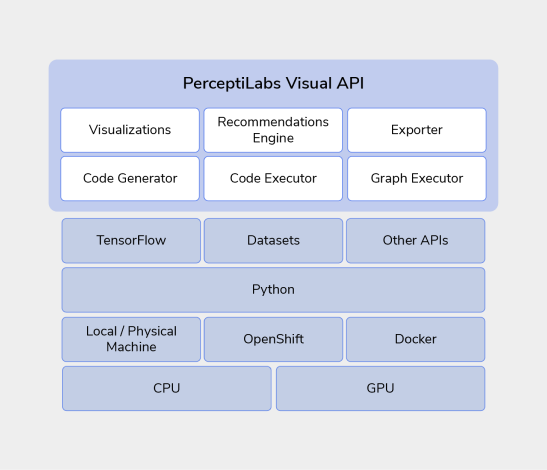 PerceptiLabs Visual API

Visualizations

Recommendations Engine

Exporter

Code Generator

Code Executor

Graph Executor

TensorFlow

Datasets

Other APIs

Python

Local / Physical Machine

OpenShift

Docker

CPU

GPU